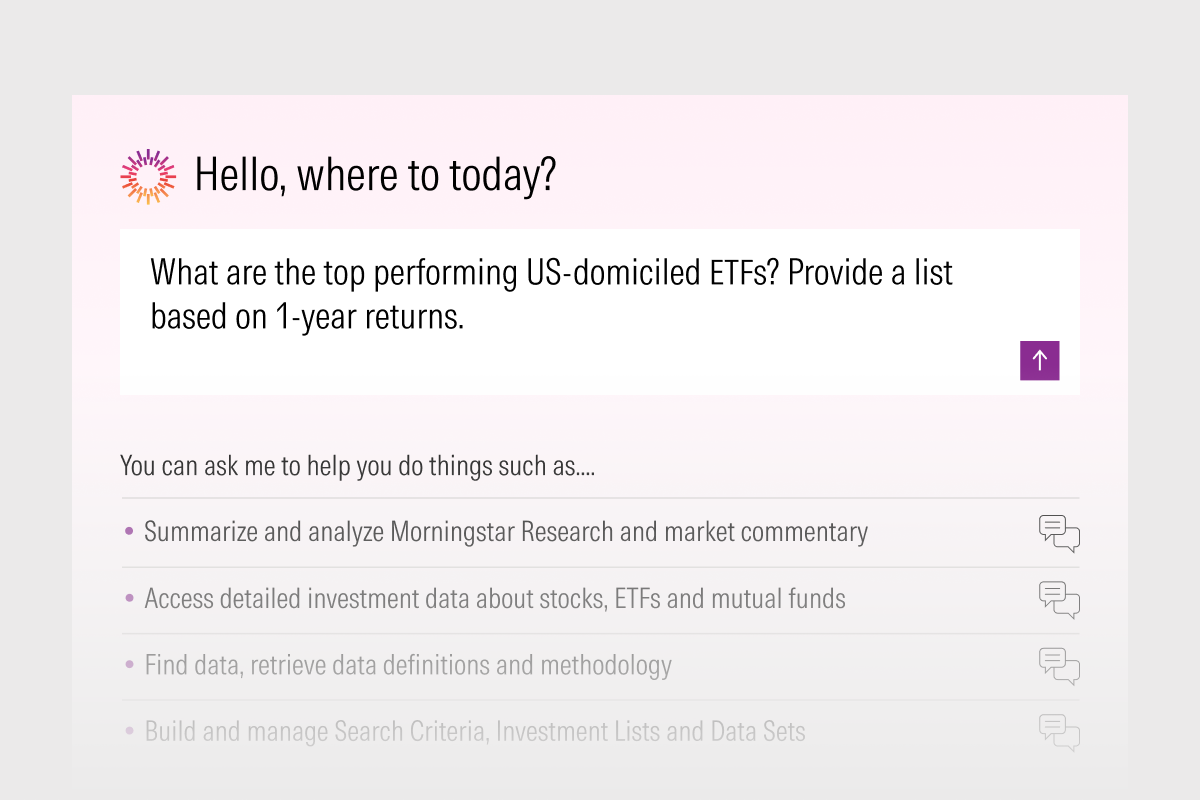 Hello, where to today?

What are the top performing US-domiciled ETFs? Provide a list based on 1-year returns.

You can ask me to help you do things such as....

• Summarize and analyze Morningstar Research and market commentary

• Access detailed investment data about stocks, ETFs and mutual funds

• Find data, retrieve data definitions and methodology

• Build and manage Search Criteria, Investment Lists and Data Sets